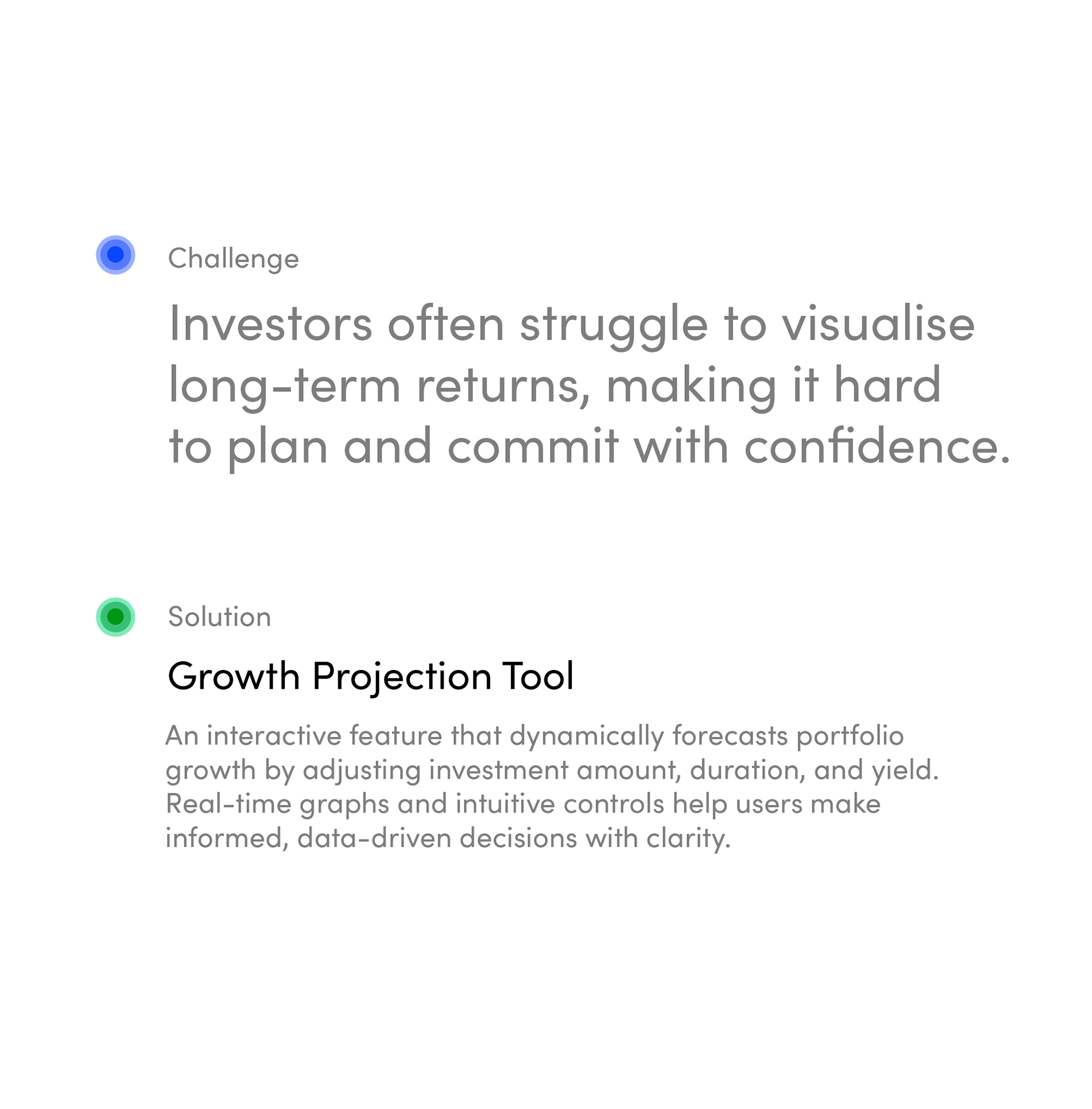 Challenge

Investors often struggle to visualise long-term returns, making it hard to plan and commit with confidence.

Solution

Growth Projection Tool

An interactive feature that dynamically forecasts portfolio growth by adjusting investment amount, duration, and yield. Real-time graphs and intuitive controls help users make informed, data-driven decisions with clarity.